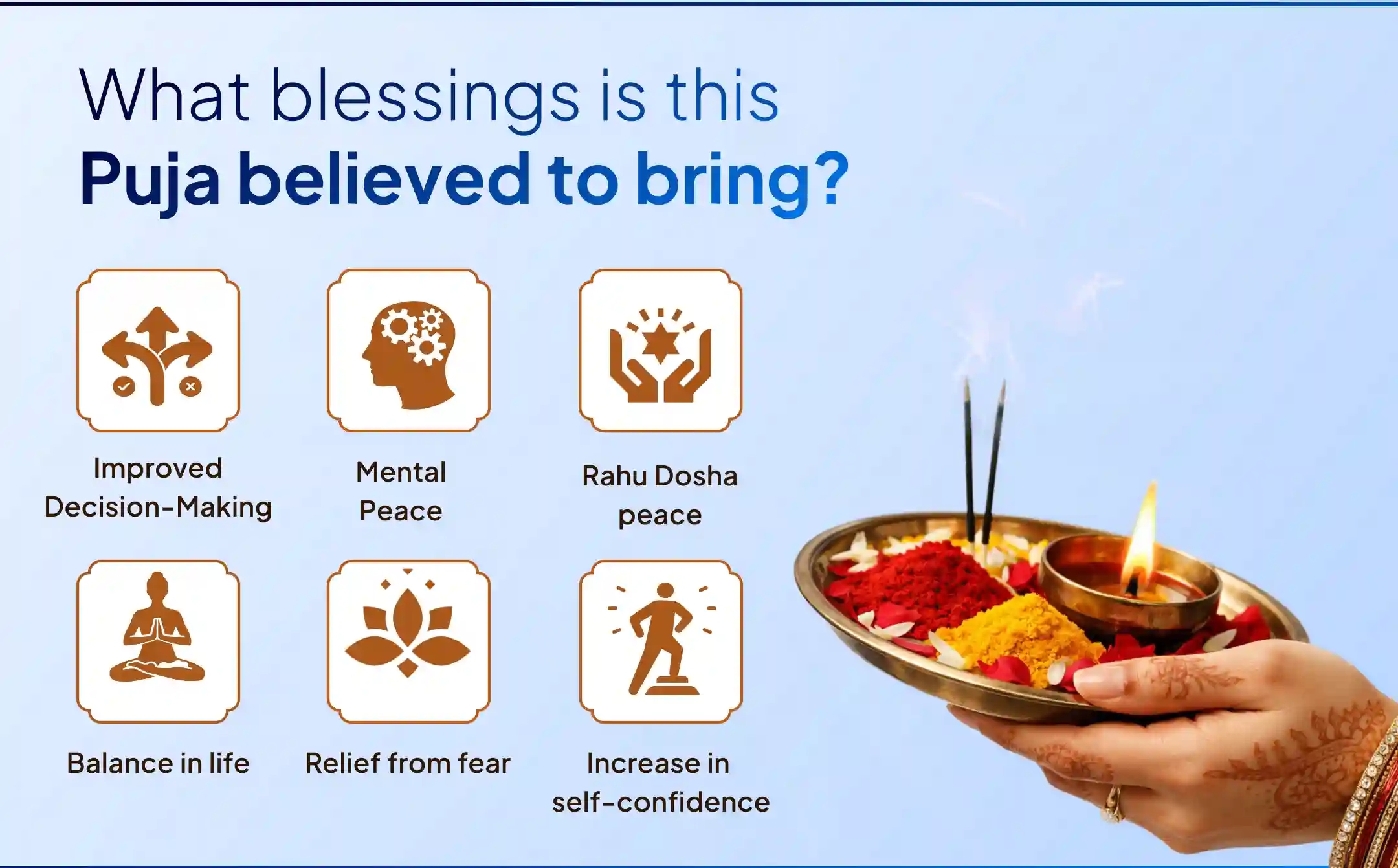 What blessings is this
Puja believed to bring?

Improved Decision-Making

Mental Peace

Rahu Dosha peace

Balance in life

Relief from fear

Increase in self-confidence